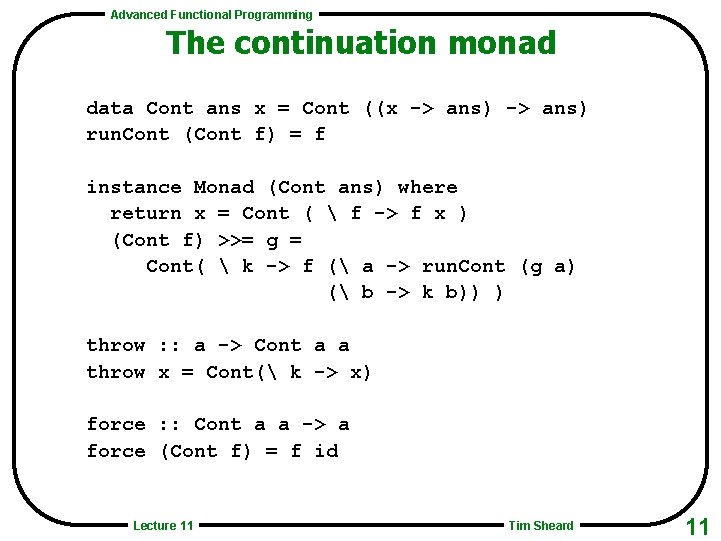 Advanced Functional Programming

The continuation monad

data Cont ans x = Cont ((x -> ans) -> ans)
runCont (Cont f) = f

instance Monad (Cont ans) where
  return x = Cont ( \ f -> f x )
  (Cont f) >>= g =
     Cont( \ k -> f (\ a -> runCont (g a)
                          (\ b -> k b)) )

throw :: a -> Cont a a
throw x = Cont(\ k -> x)

force :: Cont a a -> a
force (Cont f) = f id

Lecture 11

Tim Sheard

11